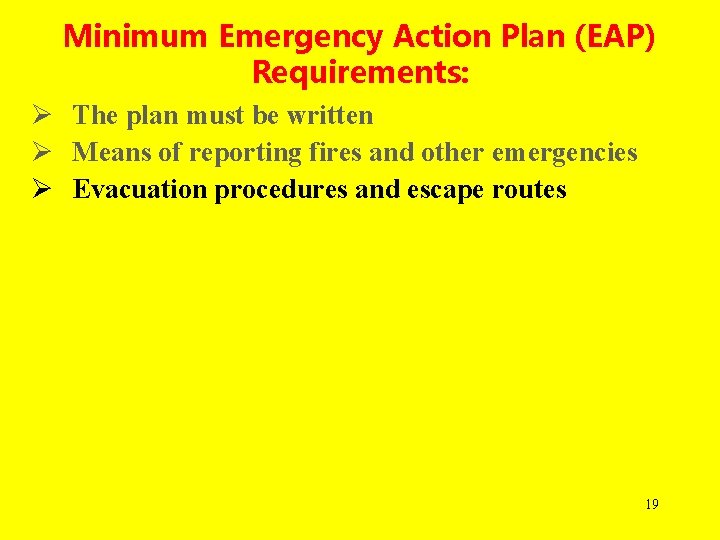 Minimum Emergency Action Plan (EAP) Requirements:

➢ The plan must be written
➢ Means of reporting fires and other emergencies
➢ Evacuation procedures and escape routes

19